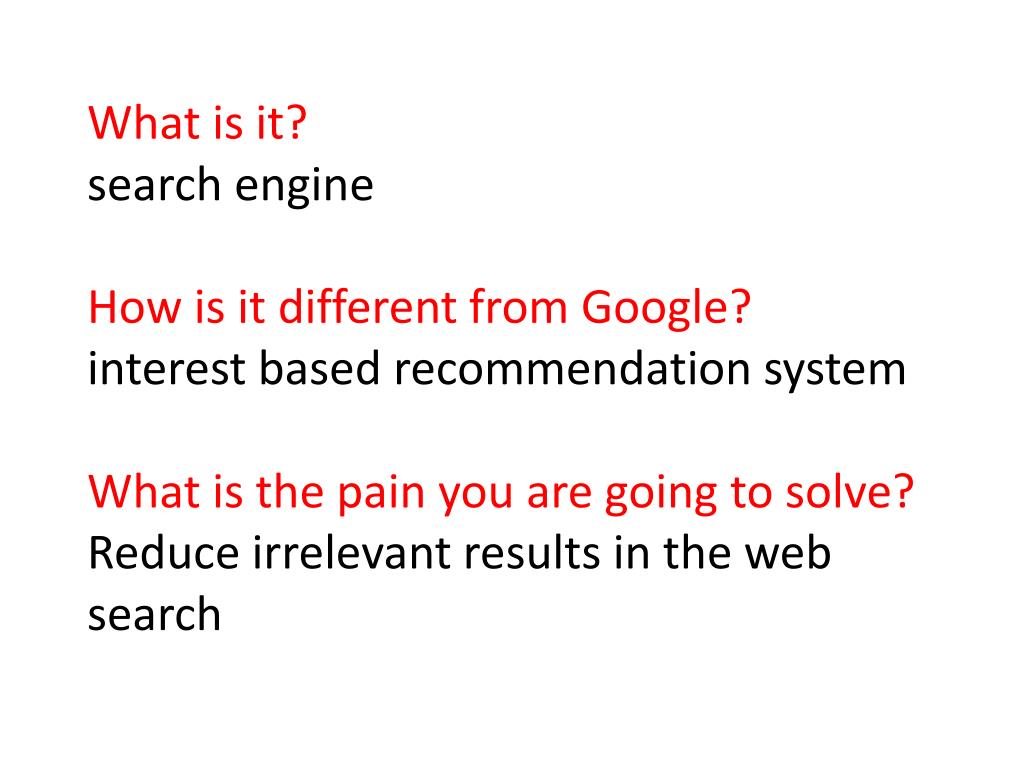 What is it?
search engine

How is it different from Google?
interest based recommendation system

What is the pain you are going to solve?
Reduce irrelevant results in the web search